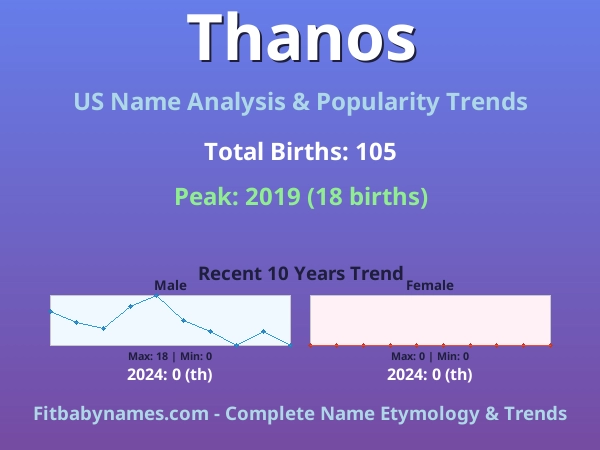 Thanos

US Name Analysis & Popularity Trends

Total Births: 105

Peak: 2019 (18 births)

Recent 10 Years Trend

Male

Max: 18 | Min: 0

2024: 0 (th)

Female

Max: 0 | Min: 0

2024: 0 (th)

Fitbabynames.com - Complete Name Etymology & Trends